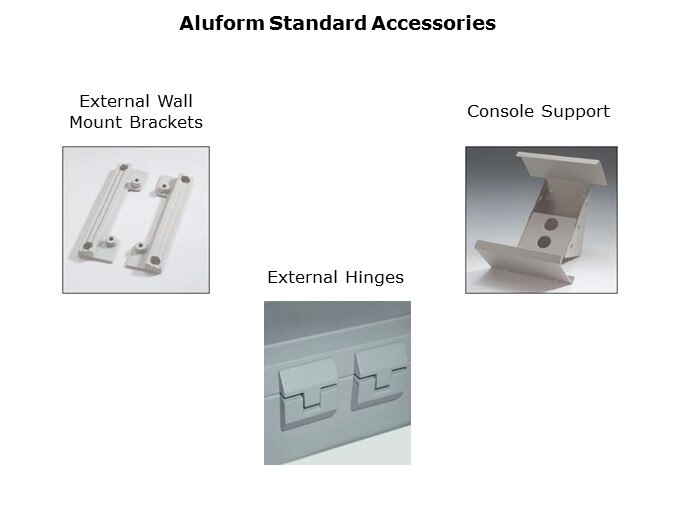 Aluform Standard Accessories

External Wall Mount Brackets

Console Support

External Hinges